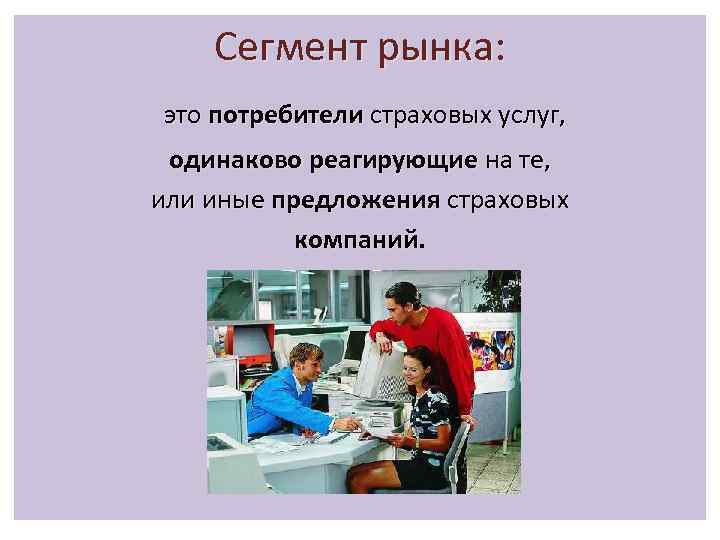 Сегмент рынка:

это потребители страховых услуг, одинаково реагирующие на те, или иные предложения страховых компаний.